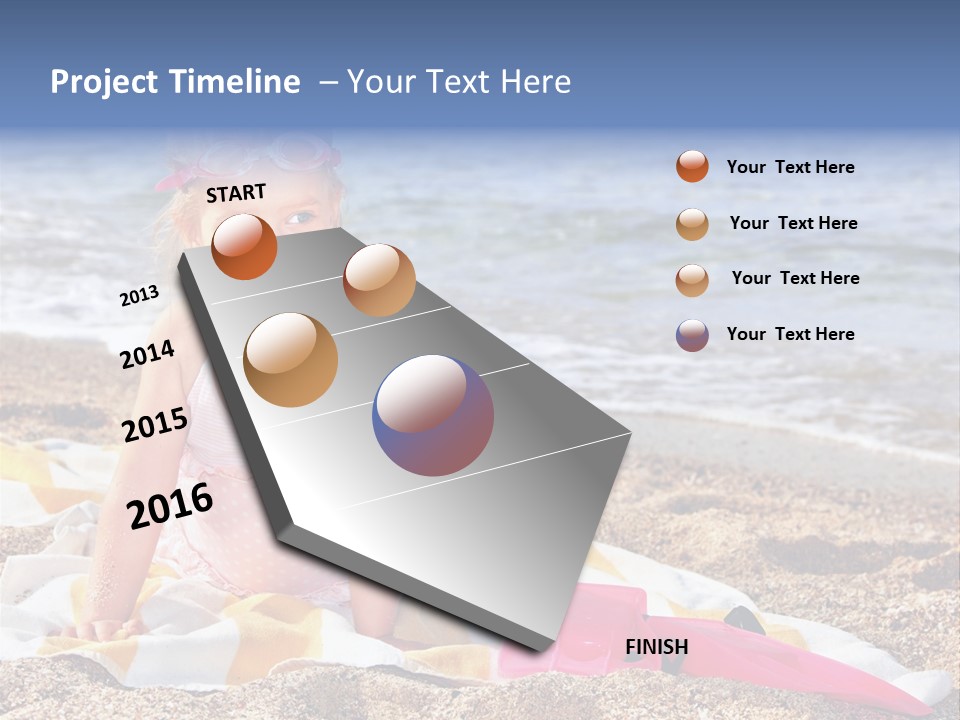 Project Timeline – Your Text Here

START

2013

2014

2015

2016

FINISH

Your Text Here

Your Text Here

Your Text Here

Your Text Here